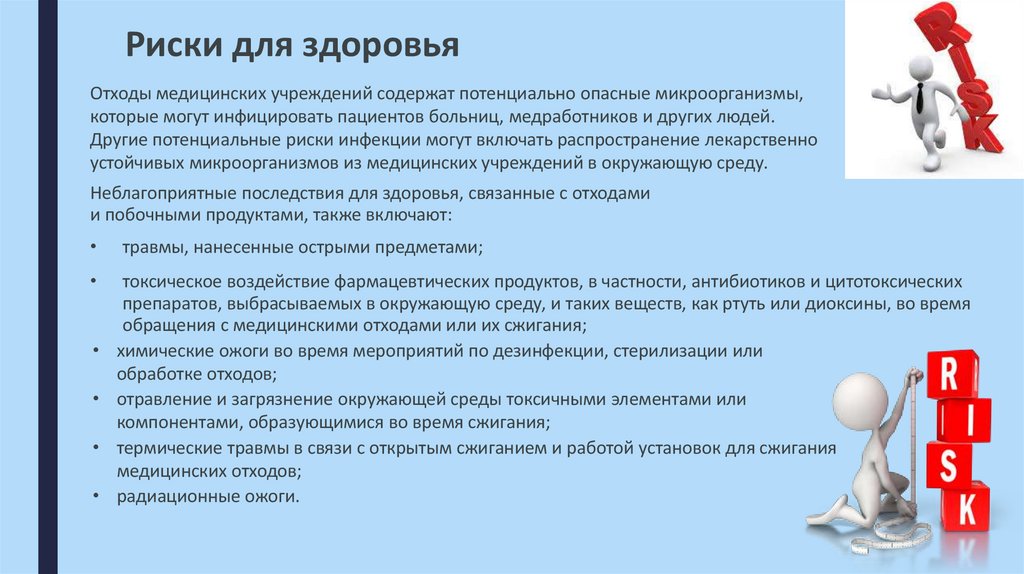 Риски для здоровья

Отходы медицинских учреждений содержат потенциально опасные микроорганизмы, которые могут инфицировать пациентов больниц, медработников и других людей. Другие потенциальные риски инфекции могут включать распространение лекарственно устойчивых микроорганизмов из медицинских учреждений в окружающую среду.

Неблагоприятные последствия для здоровья, связанные с отходами и побочными продуктами, также включают:

• травмы, нанесенные острыми предметами;

• токсическое воздействие фармацевтических продуктов, в частности, антибиотиков и цитотоксических препаратов, выбрасываемых в окружающую среду, и таких веществ, как ртуть или диоксины, во время обращения с медицинскими отходами или их сжигания;

• химические ожоги во время мероприятий по дезинфекции, стерилизации или обработке отходов;

• отравление и загрязнение окружающей среды токсичными элементами или компонентами, образующимися во время сжигания;

• термические травмы в связи с открытым сжиганием и работой установок для сжигания медицинских отходов;

• радиационные ожоги.

RISK

RISK